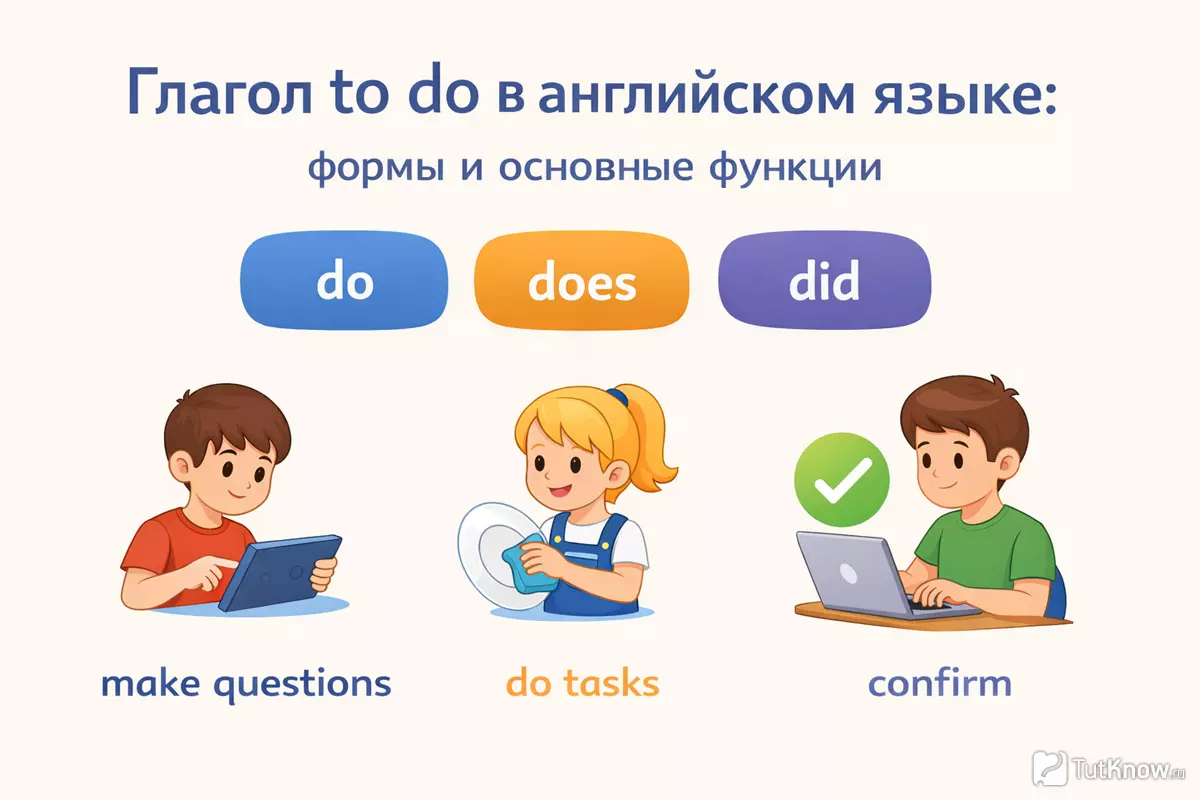 Глагол to do в английском языке:

формы и основные функции

do

does

did

make questions

do tasks

confirm

TutKnow.ru